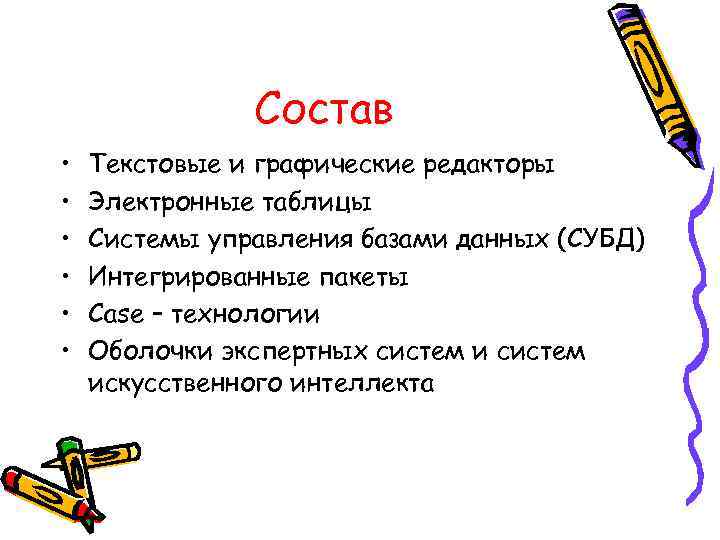 Состав

• Текстовые и графические редакторы
• Электронные таблицы
• Системы управления базами данных (СУБД)
• Интегрированные пакеты
• Case – технологии
• Оболочки экспертных систем и систем искусственного интеллекта